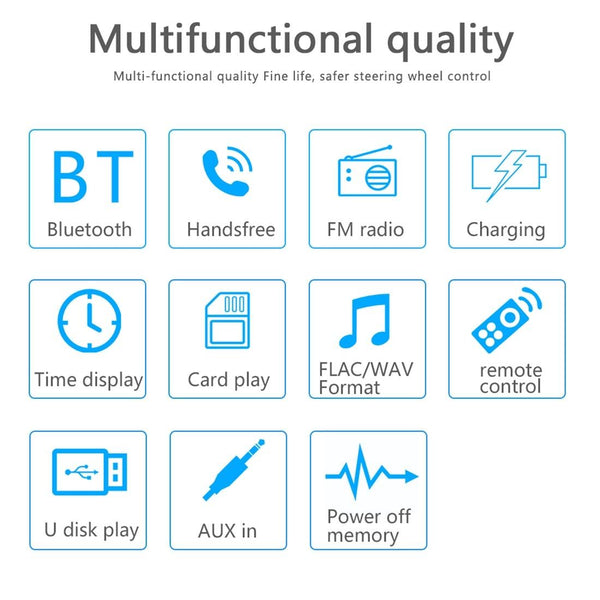 Multifunctional quality

Multi-functional quality Fine life, safer steering wheel control

BT

Bluetooth

Handsfree

FM radio

Charging

Time display

Card play

FLAC/WAV Format

remote control

U disk play

AUX in

Power off memory